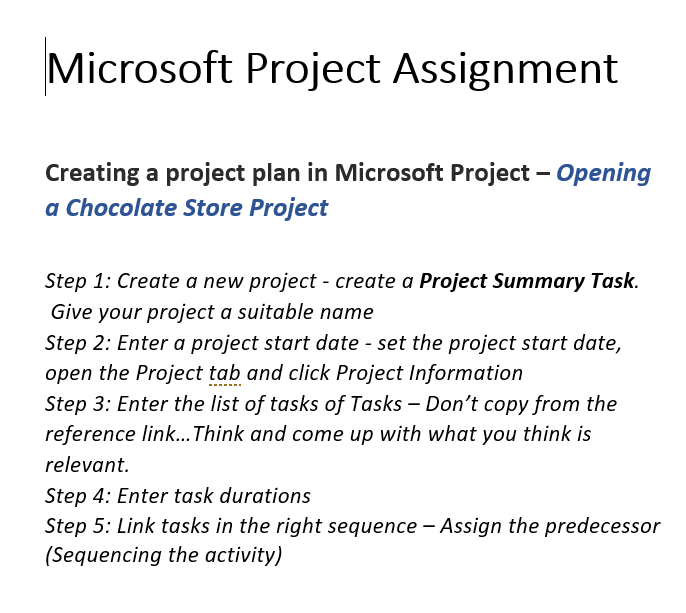 Microsoft Project Assignment

Creating a project plan in Microsoft Project – Opening a Chocolate Store Project

Step 1: Create a new project - create a Project Summary Task. Give your project a suitable name
Step 2: Enter a project start date - set the project start date, open the Project tab and click Project Information
Step 3: Enter the list of tasks of Tasks – Don't copy from the reference link…Think and come up with what you think is relevant.
Step 4: Enter task durations
Step 5: Link tasks in the right sequence – Assign the predecessor (Sequencing the activity)